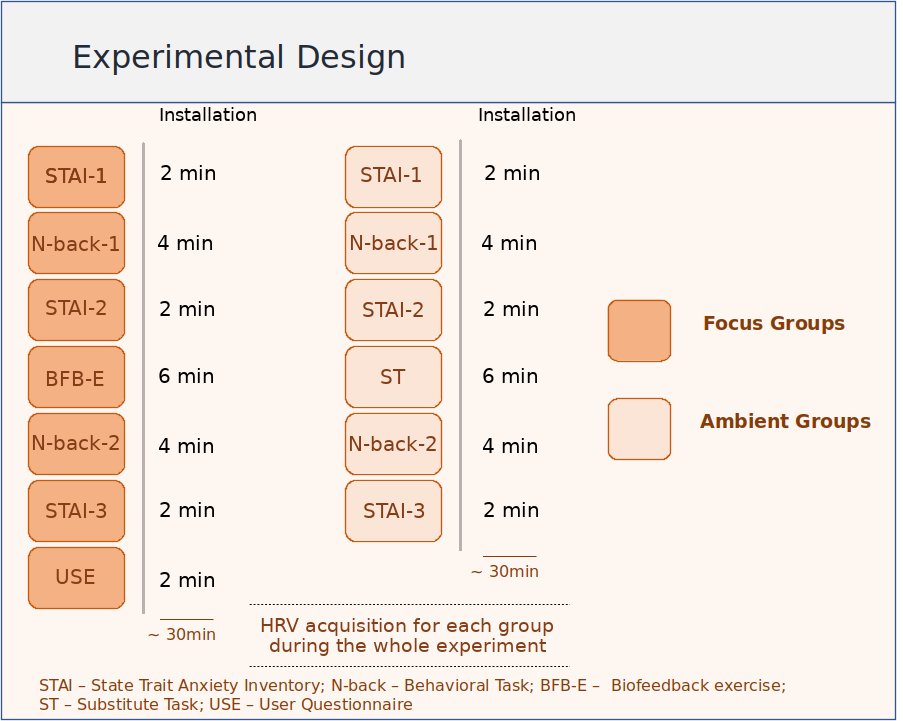 Experimental Design

Installation

STAI-1 2 min
N-back-1 4 min
STAI-2 2 min
BFB-E 6 min
N-back-2 4 min
STAI-3 2 min
USE 2 min

~ 30min

Installation

STAI-1 2 min
N-back-1 4 min
STAI-2 2 min
ST 6 min
N-back-2 4 min
STAI-3 2 min

~ 30min

Focus Groups

Ambient Groups

HRV acquisition for each group during the whole experiment

STAI – State Trait Anxiety Inventory; N-back – Behavioral Task; BFB-E – Biofeedback exercise; ST – Substitute Task; USE – User Questionnaire